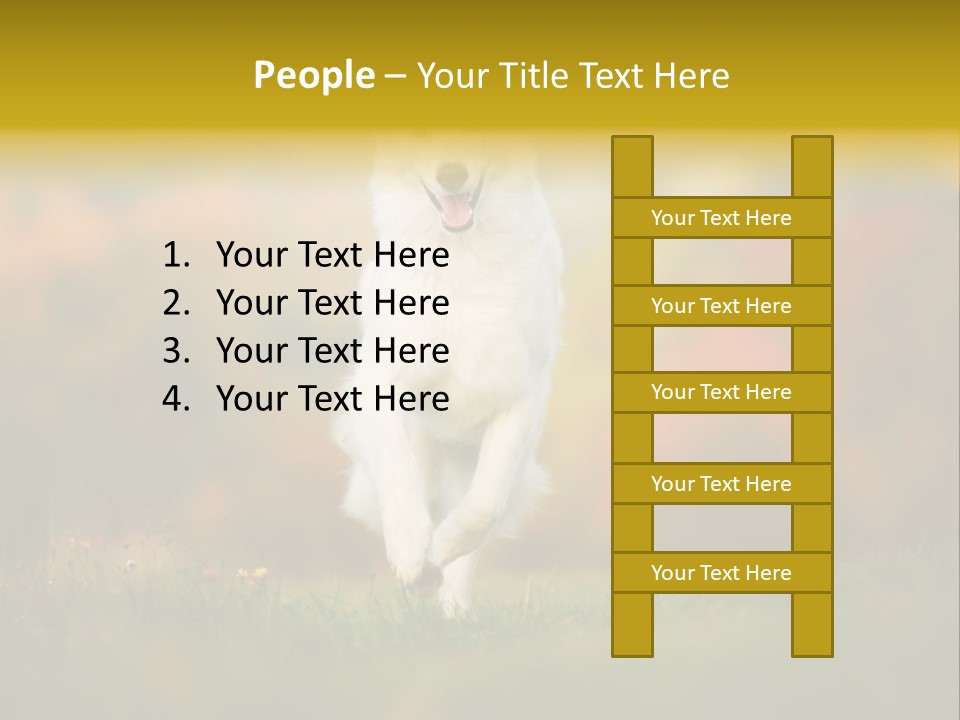 People – Your Title Text Here

1. Your Text Here
2. Your Text Here
3. Your Text Here
4. Your Text Here

Your Text Here

Your Text Here

Your Text Here

Your Text Here

Your Text Here